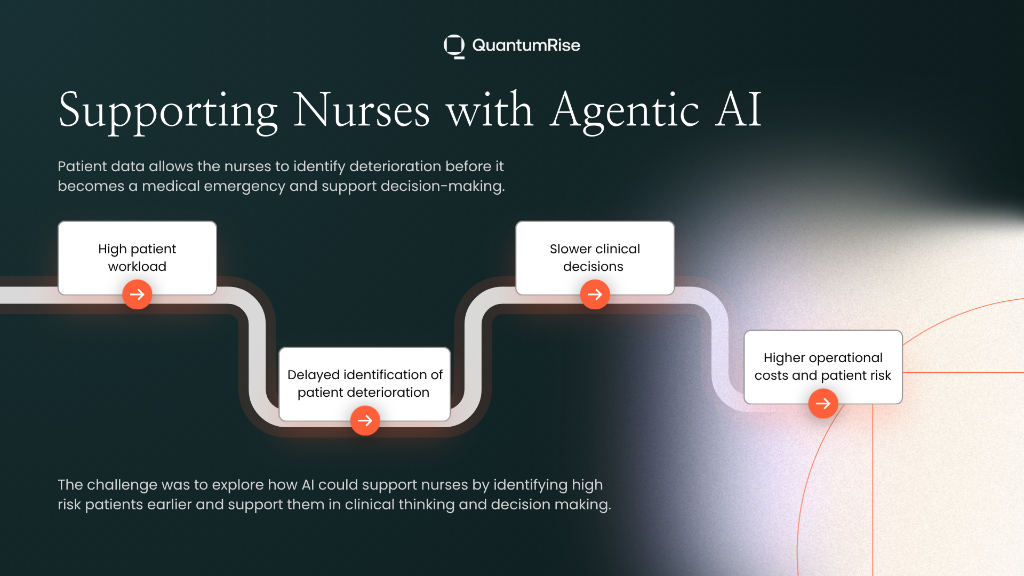 QuantumRise

Supporting Nurses with Agentic AI

Patient data allows the nurses to identify deterioration before it becomes a medical emergency and support decision-making.

High patient workload

Delayed identification of patient deterioration

Slower clinical decisions

Higher operational costs and patient risk

The challenge was to explore how AI could support nurses by identifying high risk patients earlier and support them in clinical thinking and decision making.